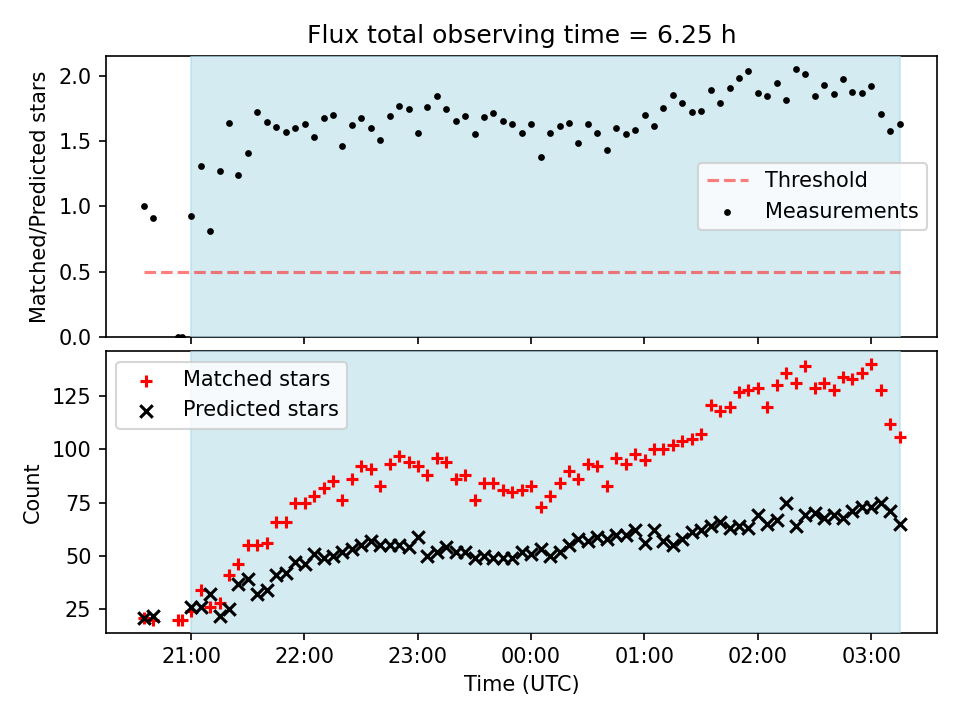 Flux total observing time = 6.25 h

Matched/Predicted stars

2.0
1.5
1.0
0.5
0.0

Threshold
Measurements

Matched stars
Predicted stars

Count

125
100
75
50
25

21:00
22:00
23:00
00:00
01:00
02:00
03:00

Time (UTC)